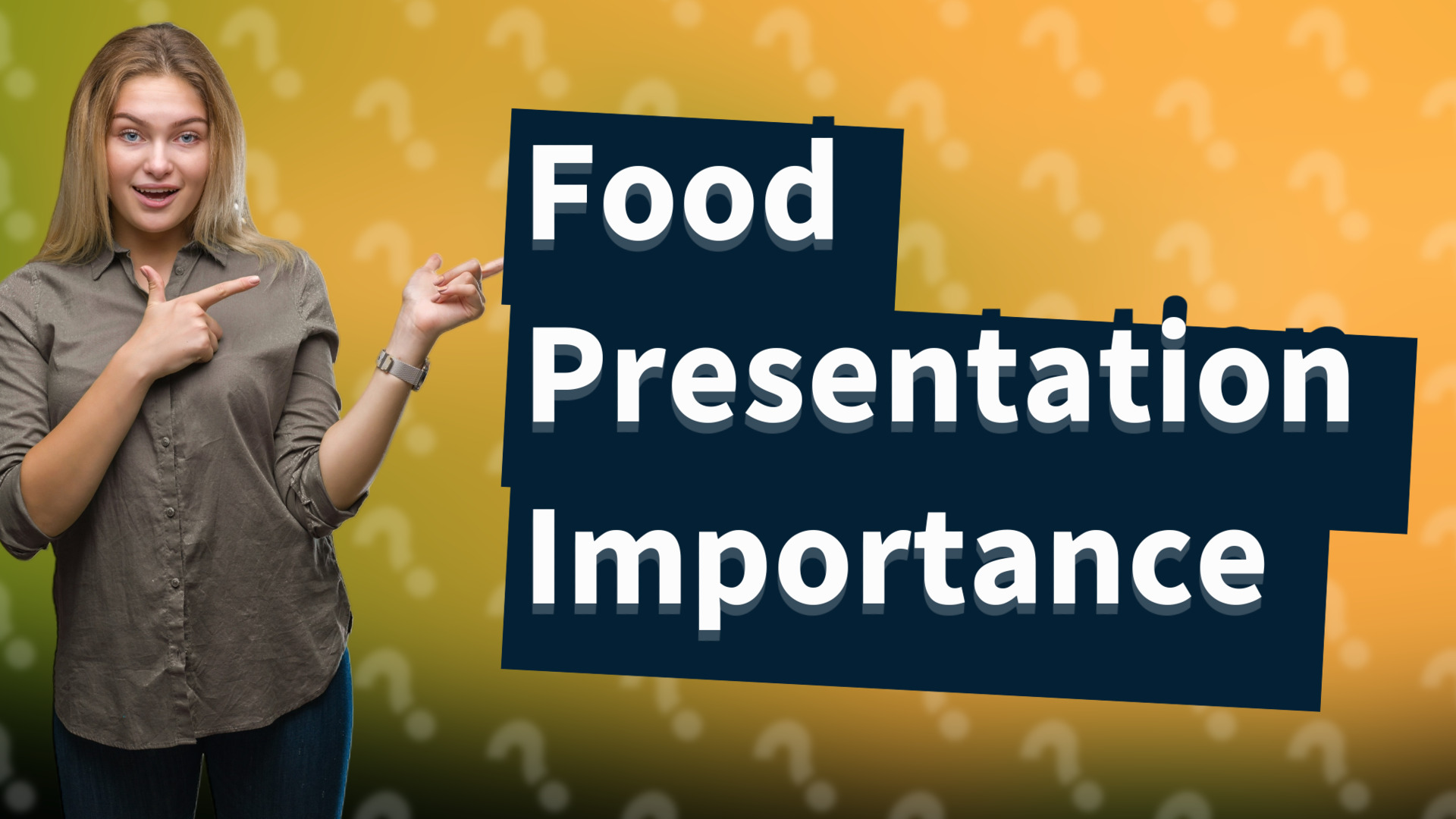 Food Presentation Importance